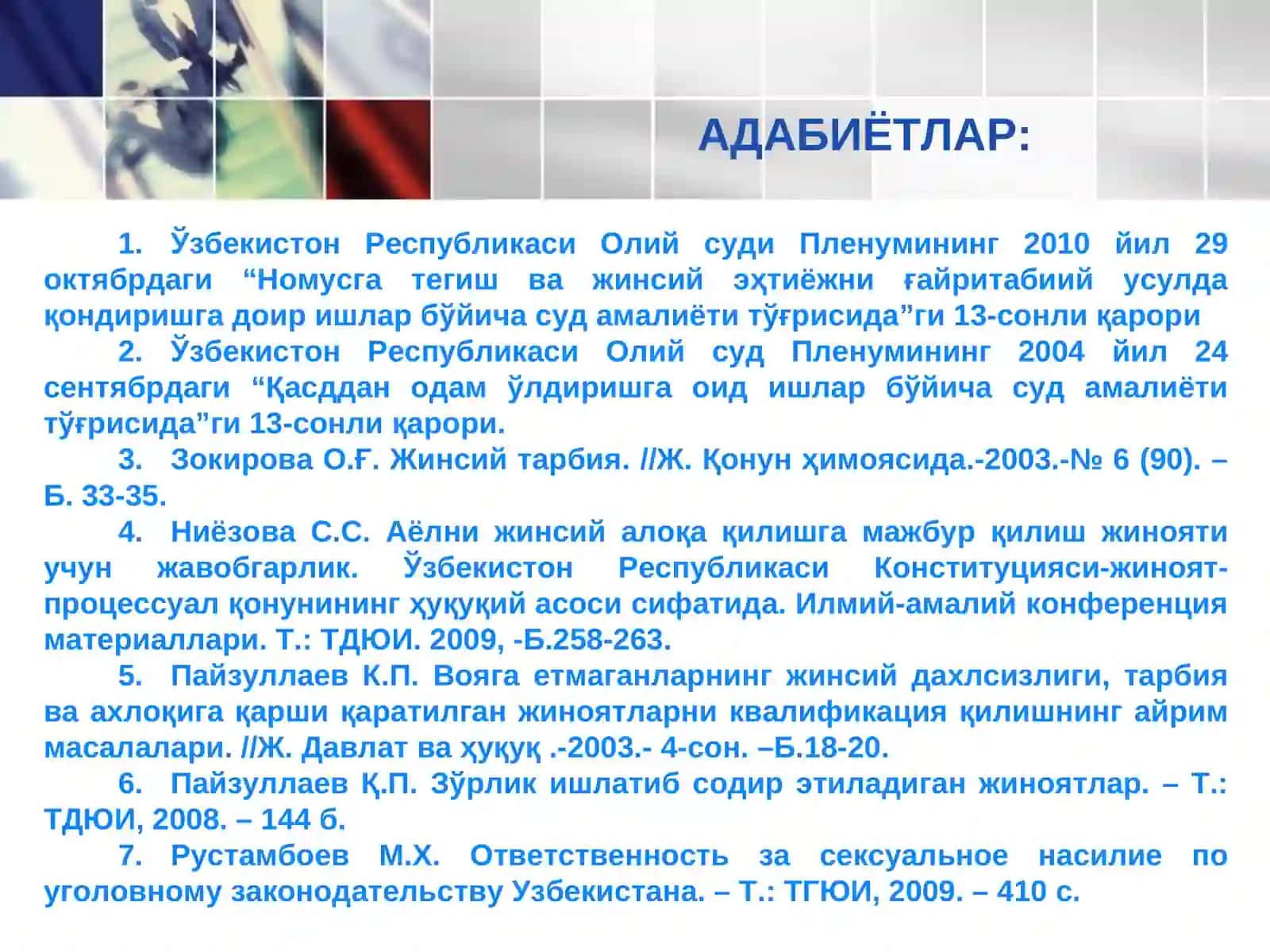 АДАБИЁТЛАР:

1. Ўзбекистон Республикаси Олий суди Пленумининг 2010 йил 29 октябрдаги “Номусга тегиш ва жинсий эҳтиёжни ғайритабиий усулда қондиришга доир ишлар бўйича суд амалиёти тўғрисида”ги 13-сонли қарори

2. Ўзбекистон Республикаси Олий суд Пленумининг 2004 йил 24 сентябрдаги “Қасддан одам ўлдиришга оид ишлар бўйича суд амалиёти тўғрисида”ги 13-сонли қарори.

3. Зокирова О.Ғ. Жинсий тарбия. //Ж. Қонун ҳимоясида.-2003.-№ 6 (90). – Б. 33-35.

4. Ниёзова С.С. Аёлни жинсий алоқа қилишга мажбур қилиш жинояти учун жавобгарлик. Ўзбекистон Республикаси Конституцияси-жиноят-процессуал қонунининг ҳуқуқий асоси сифатида. Илмий-амалий конференция материаллари. Т.: ТДЮИ. 2009, -Б.258-263.

5. Пайзуллаев К.П. Вояга етмаганларнинг жинсий дахлсизлиги, тарбия ва ахлоқига қарши қаратилган жиноятларни квалификация қилишнинг айрим масалалари. //Ж. Давлат ва ҳуқуқ .-2003.- 4-сон. –Б.18-20.

6. Пайзуллаев Қ.П. Зўрлик ишлатиб содир этиладиган жиноятлар. – Т.: ТДЮИ, 2008. – 144 б.

7. Рустамбоев М.Х. Ответственность за сексуальное насилие по уголовному законодательству Узбекистана. – Т.: ТГЮИ, 2009. – 410 с.